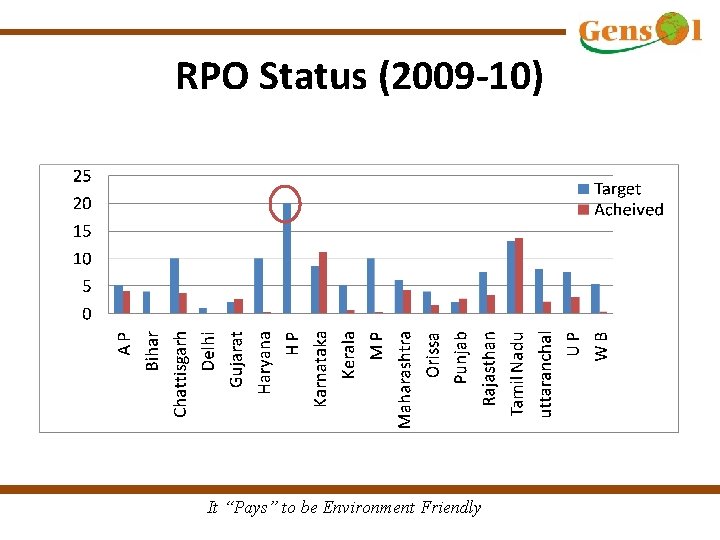 Gensol

RPO Status (2009-10)

25
20
15
10
5
0

Target
Acheived

A P
Bihar
Chattisgarh
Delhi
Gujarat
Haryana
H P
Karnataka
Kerala
M P
Maharashtra
Orissa
Punjab
Rajasthan
Tamil Nadu
uttaranchal
U P
W B

It "Pays" to be Environment Friendly